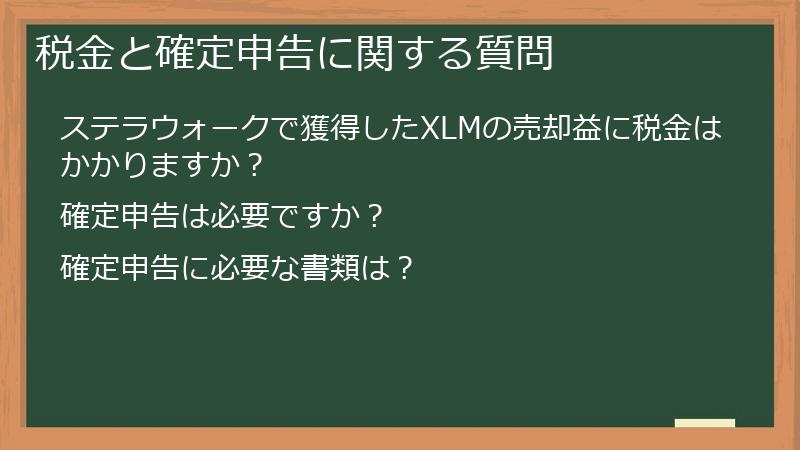 税金と確定申告に関する質問

ステラウォークで獲得したXLMの売却益に税金はかかりますか？

確定申告は必要ですか？

確定申告に必要な書類は？